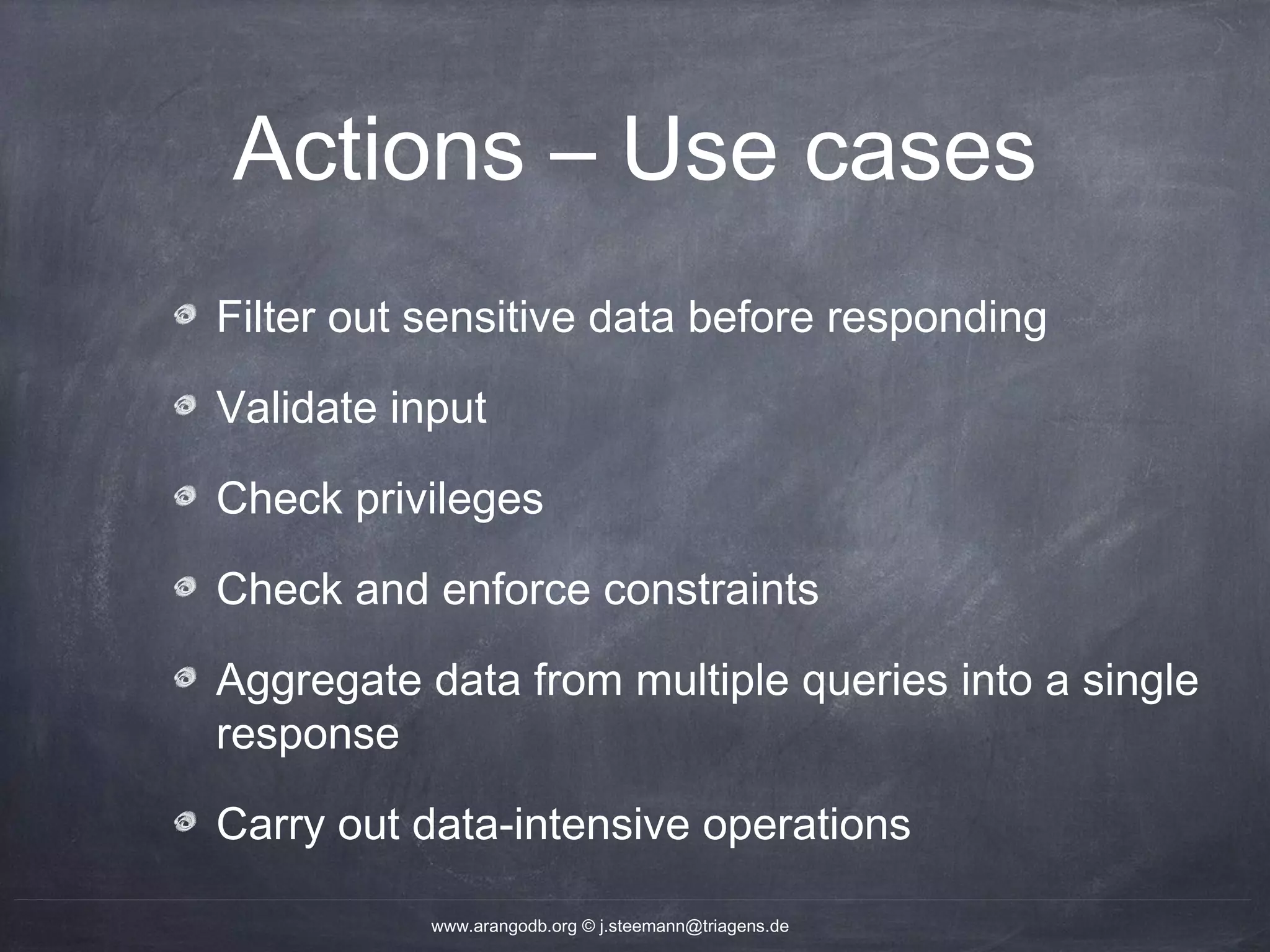 Actions – Use cases

Filter out sensitive data before responding

Validate input

Check privileges

Check and enforce constraints

Aggregate data from multiple queries into a single response

Carry out data-intensive operations

www.arangodb.org © j.steemann@triagens.de